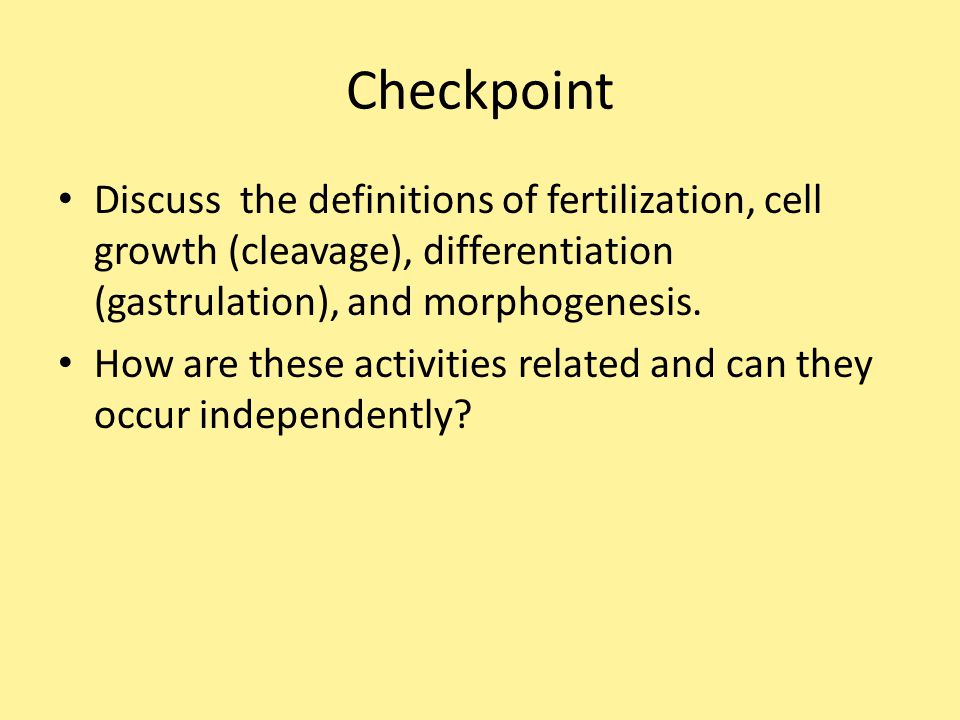 Checkpoint

• Discuss the definitions of fertilization, cell growth (cleavage), differentiation (gastrulation), and morphogenesis.

• How are these activities related and can they occur independently?